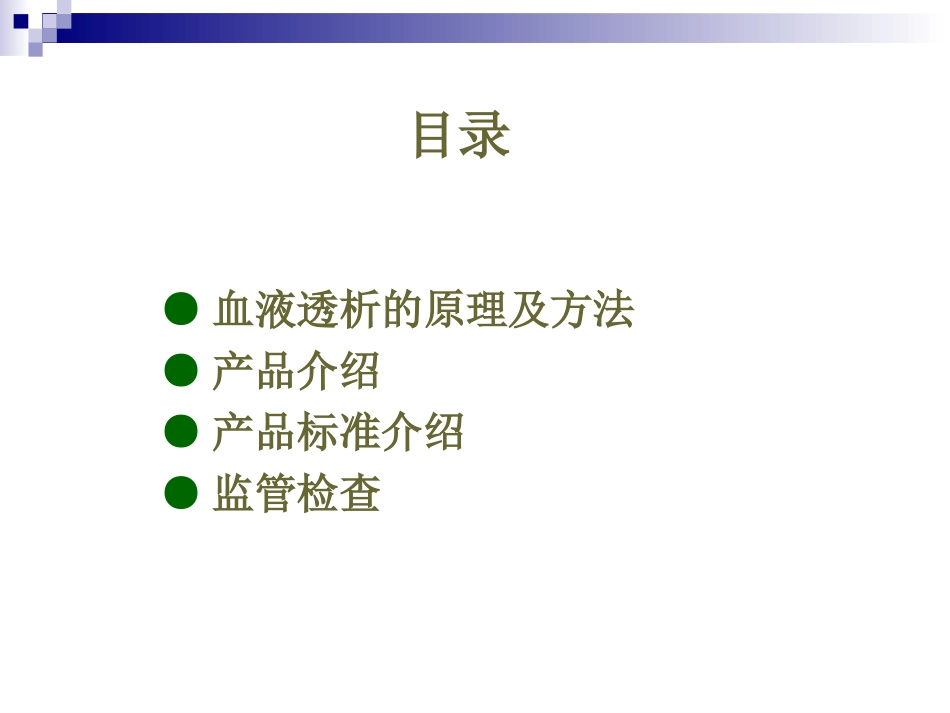 目录

● 血液透析的原理及方法
● 产品介绍
● 产品标准介绍
● 监管检查